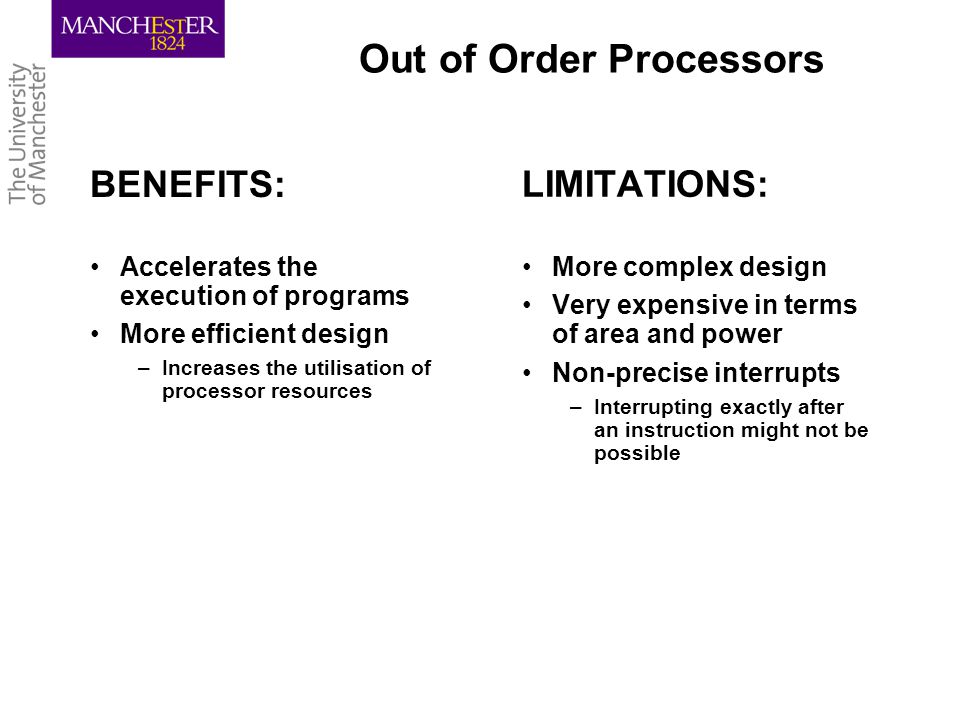 MANCHESTER
1824

The University
of Manchester

Out of Order Processors

BENEFITS:

• Accelerates the execution of programs
• More efficient design
 – Increases the utilisation of processor resources

LIMITATIONS:

• More complex design
• Very expensive in terms of area and power
• Non-precise interrupts
 – Interrupting exactly after an instruction might not be possible